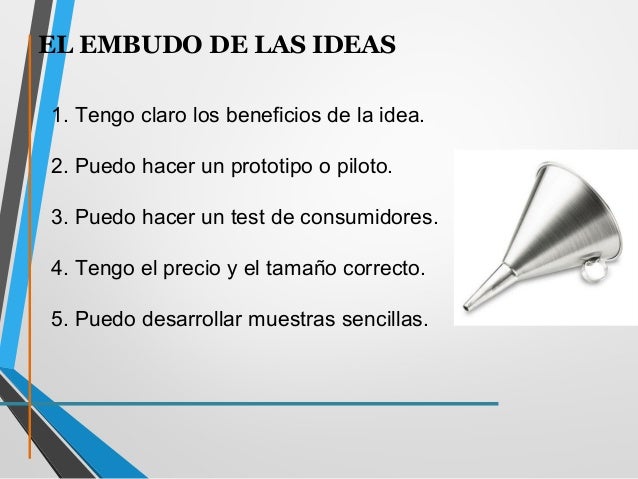 EL EMBUDO DE LAS IDEAS

1. Tengo claro los beneficios de la idea.

2. Puedo hacer un prototipo o piloto.

3. Puedo hacer un test de consumidores.

4. Tengo el precio y el tamaño correcto.

5. Puedo desarrollar muestras sencillas.